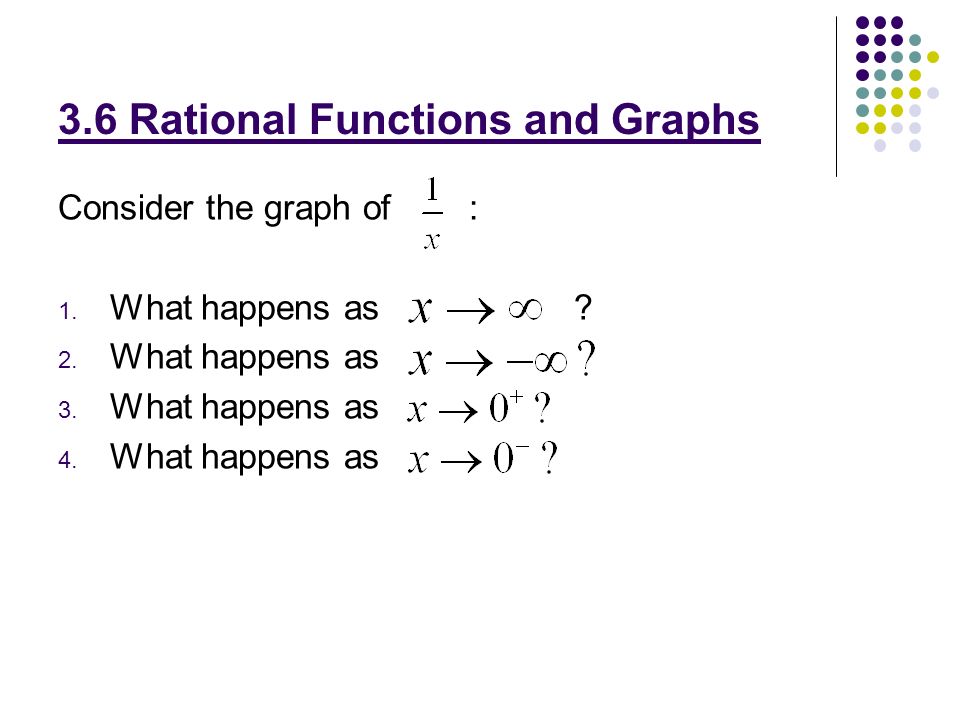 3.6 Rational Functions and Graphs

Consider the graph of $\frac{1}{x}$ :

1. What happens as $x \to \infty$ ?
2. What happens as $x \to -\infty$ ?
3. What happens as $x \to 0^+$ ?
4. What happens as $x \to 0^-$ ?